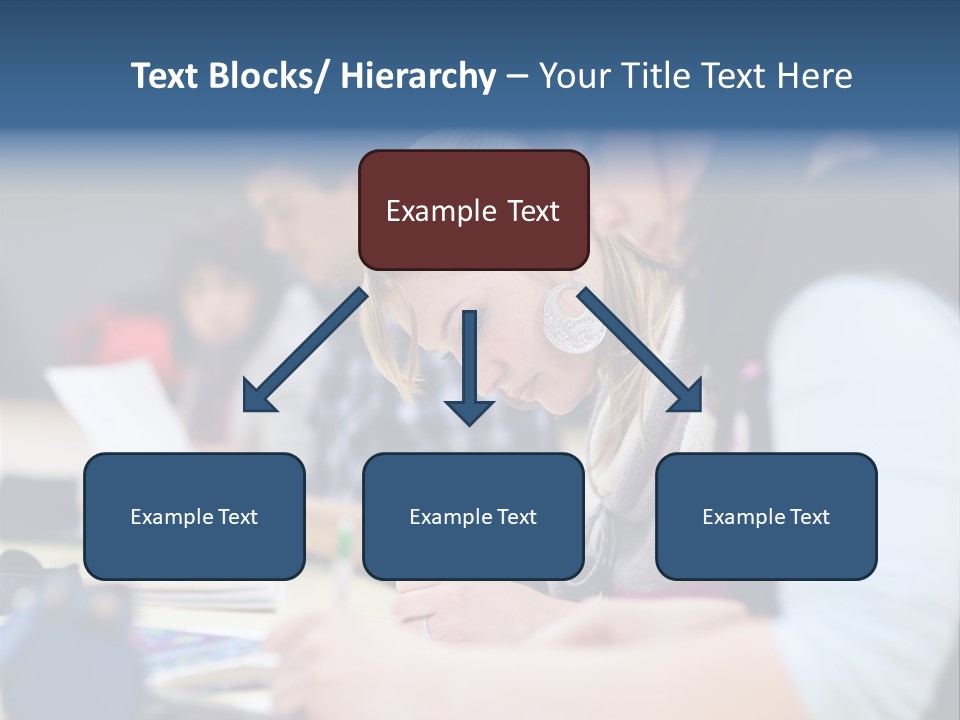 Text Blocks/ Hierarchy – Your Title Text Here

Example Text

Example Text

Example Text

Example Text